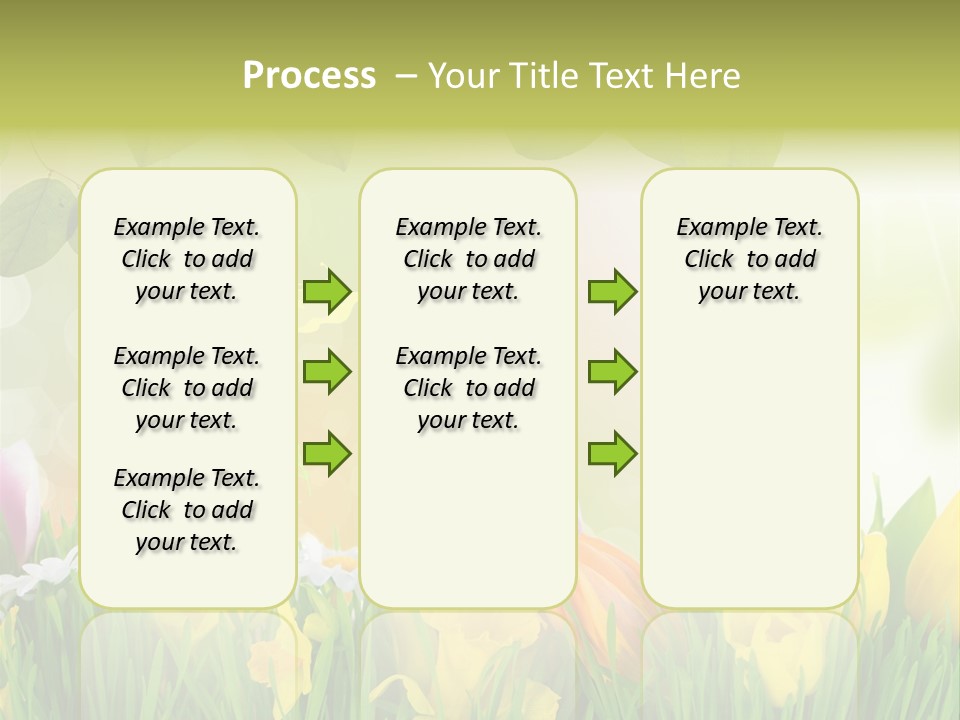 Process – Your Title Text Here

Example Text. Click to add your text.

Example Text. Click to add your text.

Example Text. Click to add your text.

Example Text. Click to add your text.

Example Text. Click to add your text.

Example Text. Click to add your text.